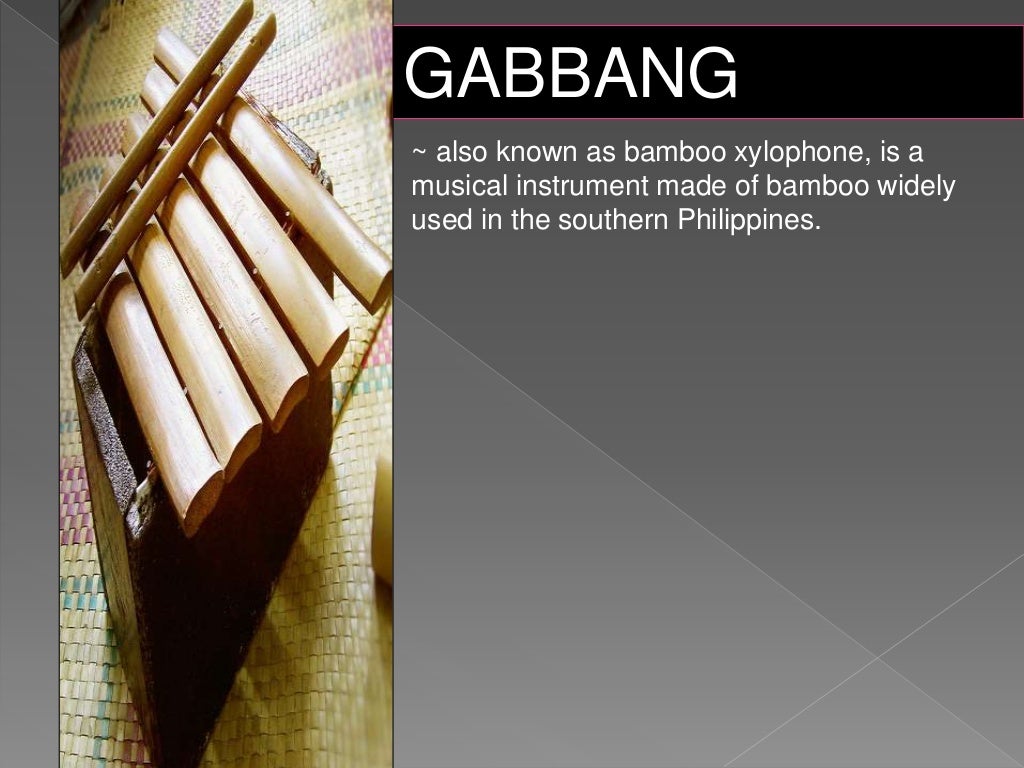 GABBANG

~ also known as bamboo xylophone, is a musical instrument made of bamboo widely used in the southern Philippines.